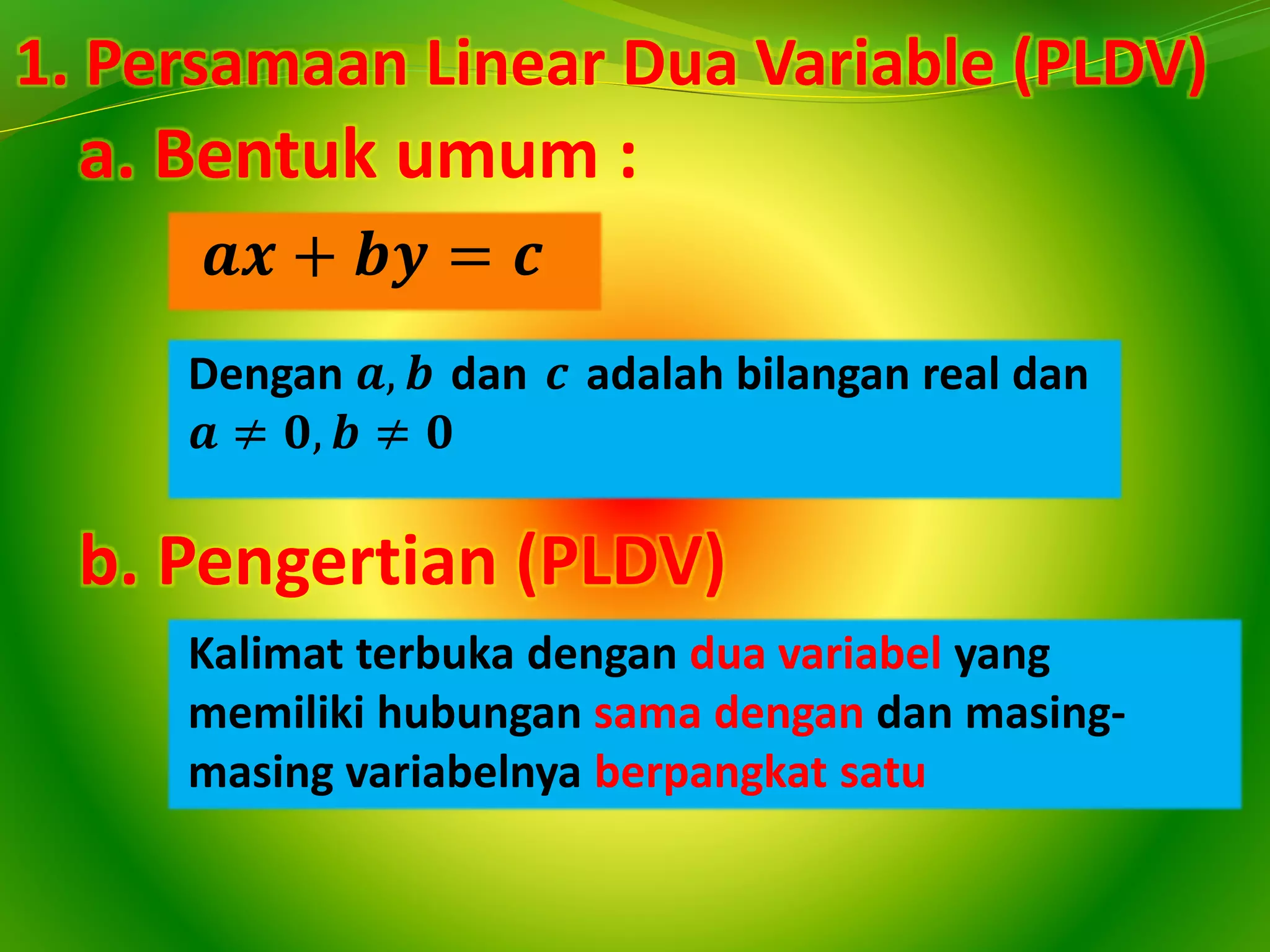 1. Persamaan Linear Dua Variable (PLDV)

a. Bentuk umum :

$ax + by = c$

Dengan $a, b$ dan $c$ adalah bilangan real dan $a \neq 0, b \neq 0$

b. Pengertian (PLDV)

Kalimat terbuka dengan dua variabel yang memiliki hubungan sama dengan dan masing-masing variabelnya berpangkat satu